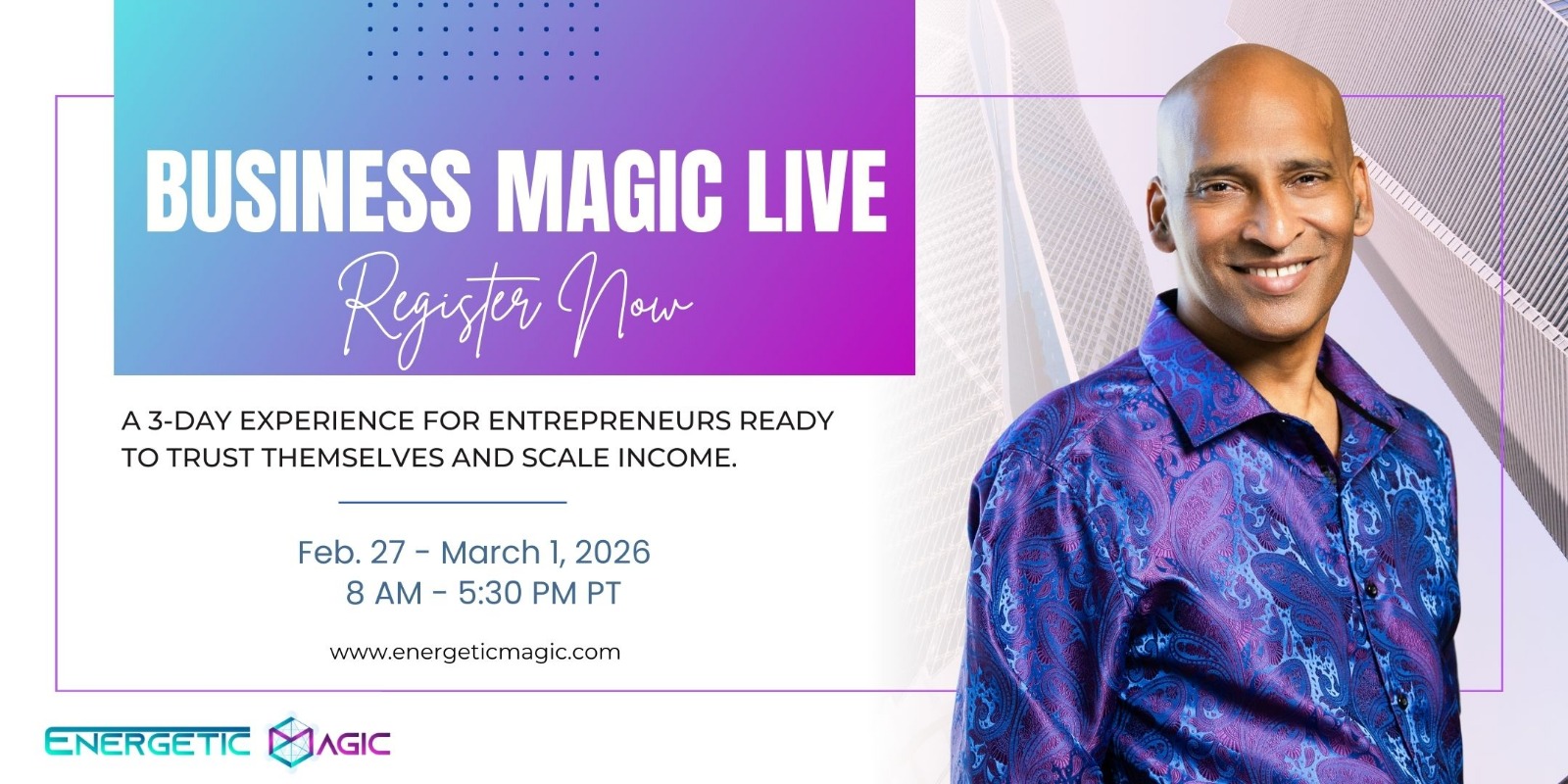 BUSINESS MAGIC LIVE

Register Now

A 3-DAY EXPERIENCE FOR ENTREPRENEURS READY TO TRUST THEMSELVES AND SCALE INCOME.

Feb. 27 - March 1, 2026
8 AM - 5:30 PM PT

www.energeticmagic.com

ENERGETIC MAGIC